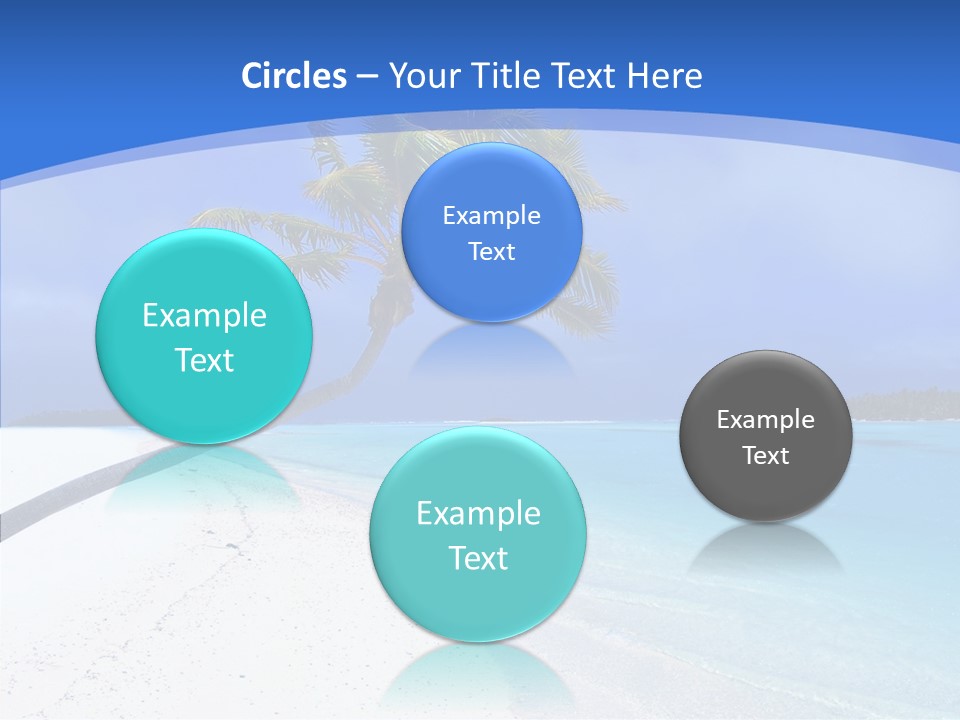 Circles – Your Title Text Here

Example Text

Example Text

Example Text

Example Text